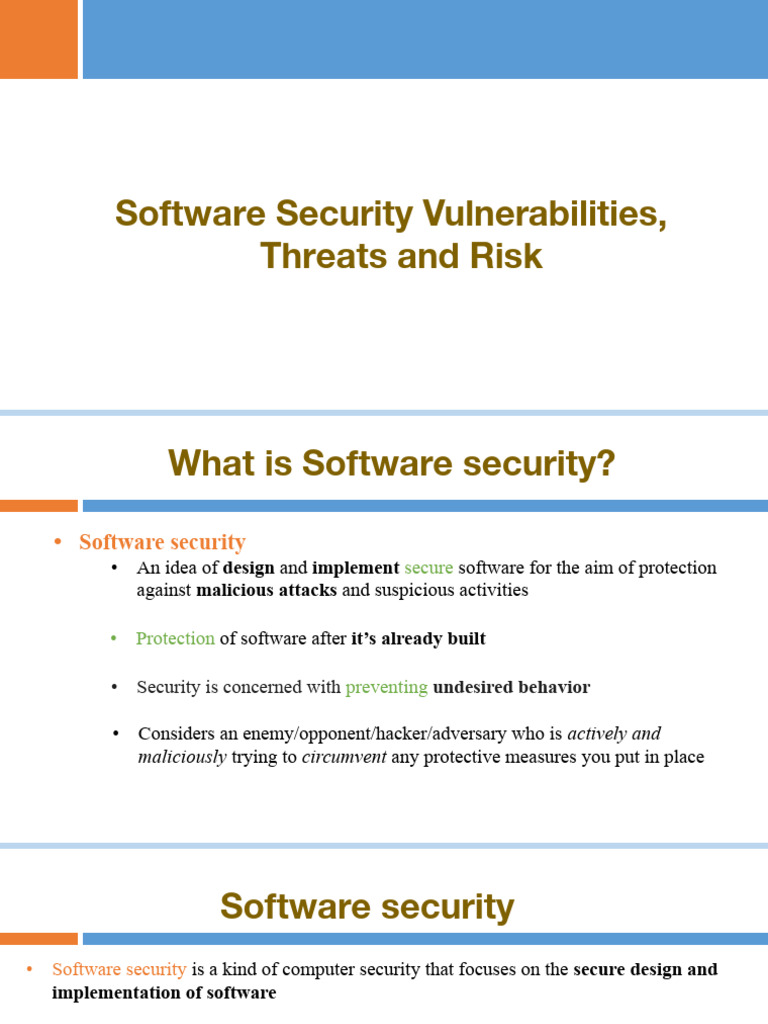 Software Security Vulnerabilities, Threats and Risk

What is Software security?

• Software security
  • An idea of design and implement secure software for the aim of protection against malicious attacks and suspicious activities
  • Protection of software after it's already built
  • Security is concerned with preventing undesired behavior
  • Considers an enemy/opponent/hacker/adversary who is actively and maliciously trying to circumvent any protective measures you put in place

Software security

• Software security is a kind of computer security that focuses on the secure design and implementation of software